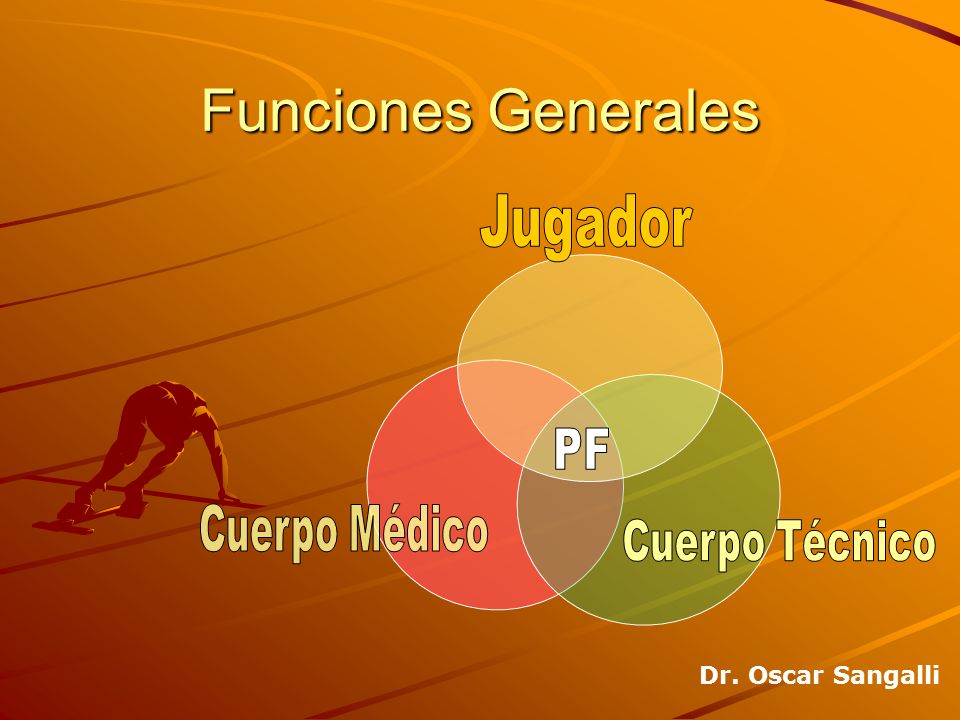 Funciones Generales

Jugador

PF

Cuerpo Médico

Cuerpo Técnico

Dr. Oscar Sangalli